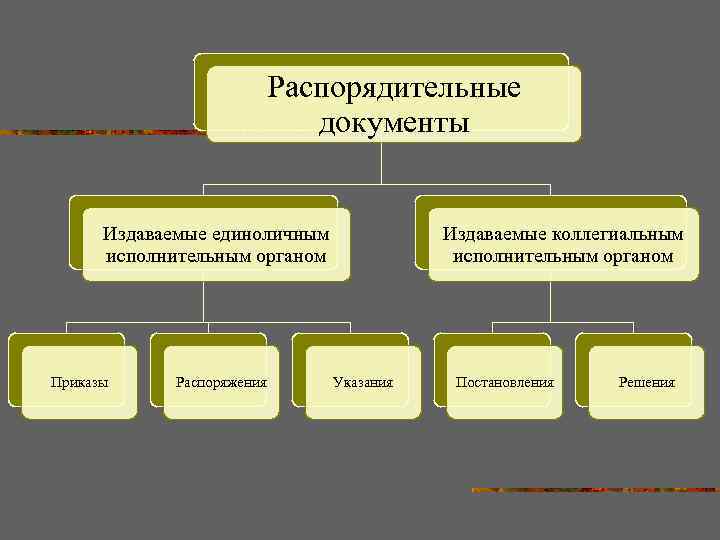 Распорядительные документы

Издаваемые единоличным исполнительным органом

Издаваемые коллегиальным исполнительным органом

Приказы

Распоряжения

Указания

Постановления

Решения